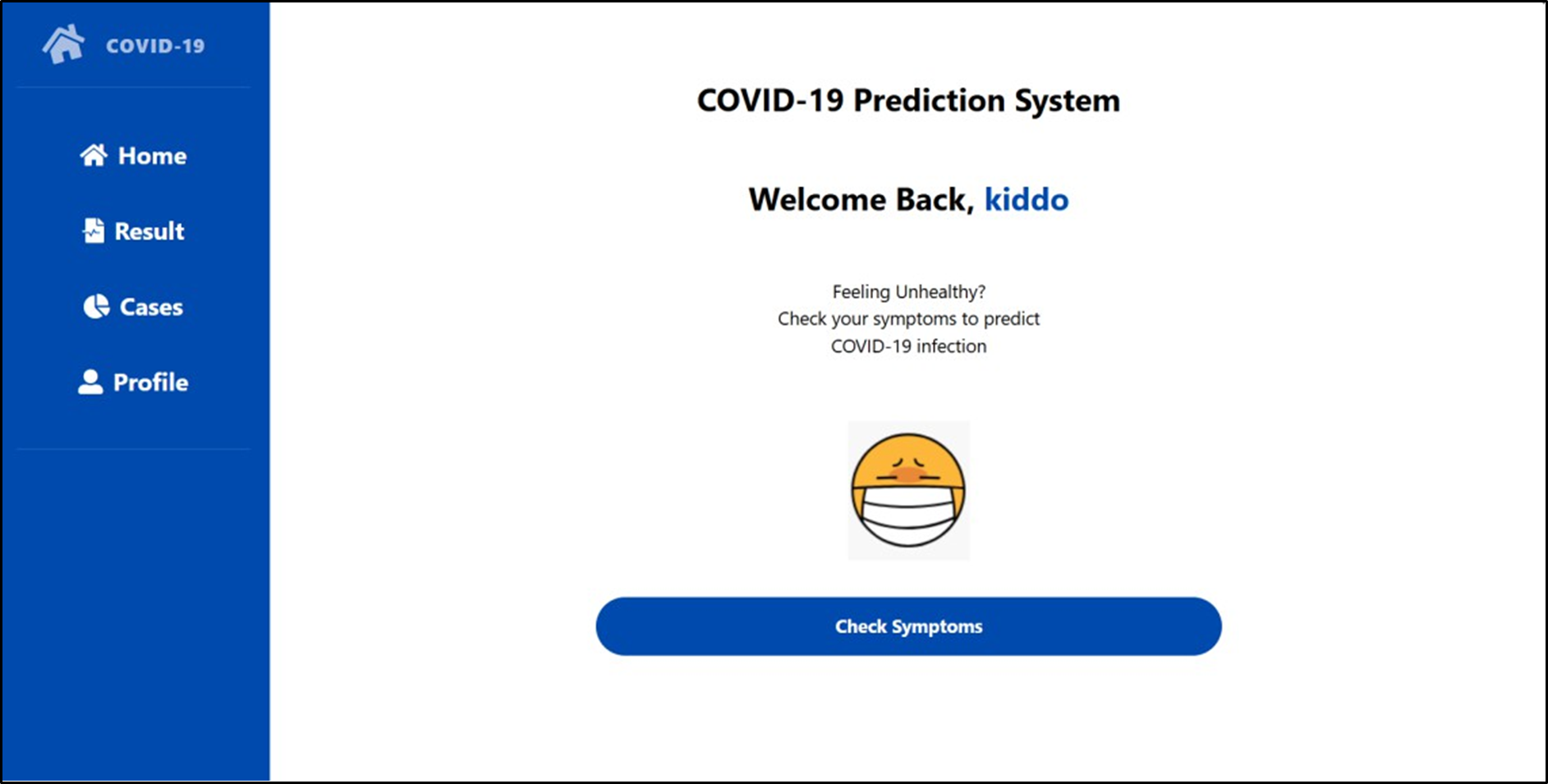 COVID-19

Home

Result

Cases

Profile

COVID-19 Prediction System

Welcome Back, kiddo

Feeling Unhealthy?
Check your symptoms to predict COVID-19 infection

Check Symptoms